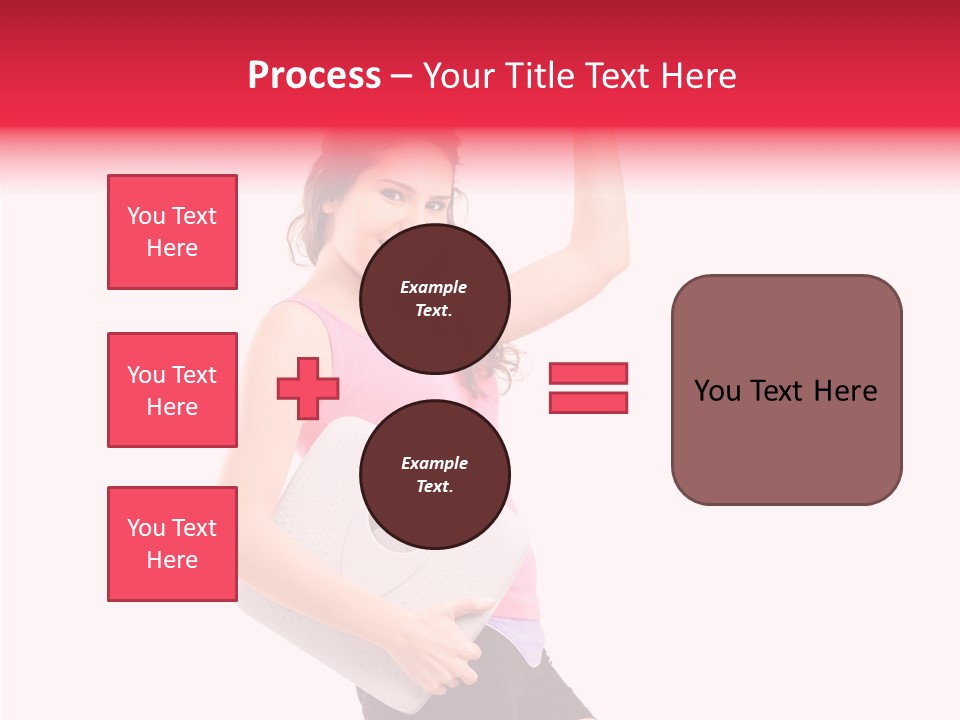 Process – Your Title Text Here

You Text Here

You Text Here

You Text Here

Example Text.

Example Text.

You Text Here